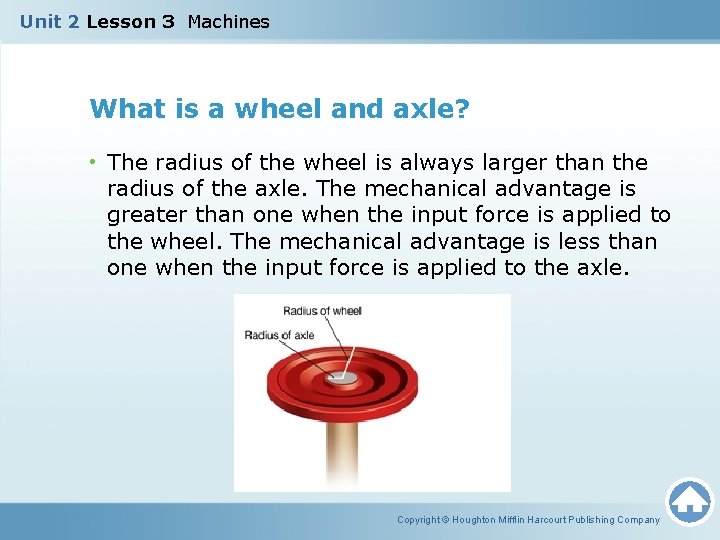 Unit 2 Lesson 3 Machines

What is a wheel and axle?

• The radius of the wheel is always larger than the radius of the axle. The mechanical advantage is greater than one when the input force is applied to the wheel. The mechanical advantage is less than one when the input force is applied to the axle.

Radius of wheel

Radius of axle

Copyright © Houghton Mifflin Harcourt Publishing Company